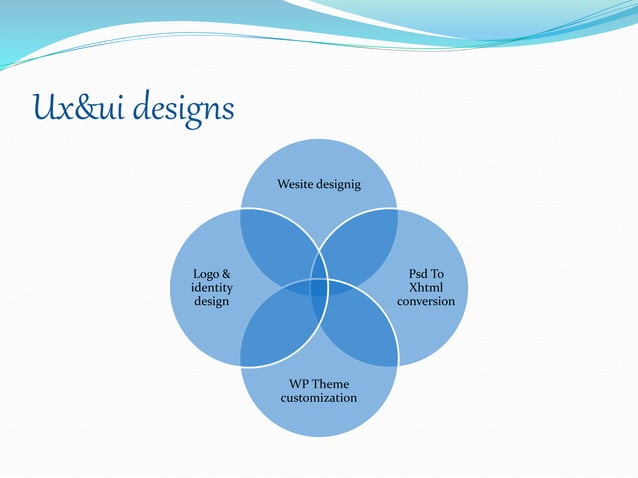 Ux&ui designs

Wesite designig

Logo & identity design

Psd To Xhtml conversion

WP Theme customization